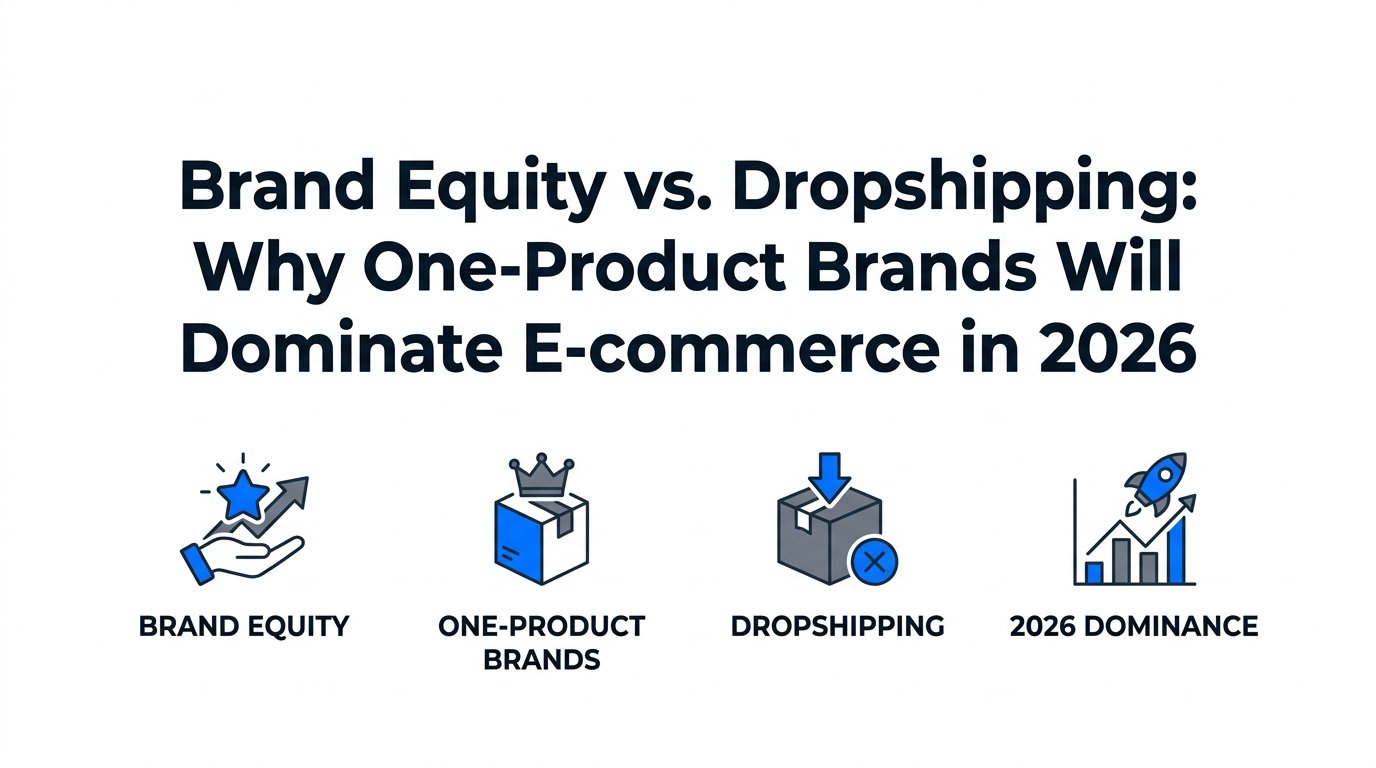 Brand Equity vs. Dropshipping: Why One-Product Brands Will Dominate E-commerce in 2026

BRAND EQUITY

ONE-PRODUCT BRANDS

DROPSHIPPING

2026 DOMINANCE